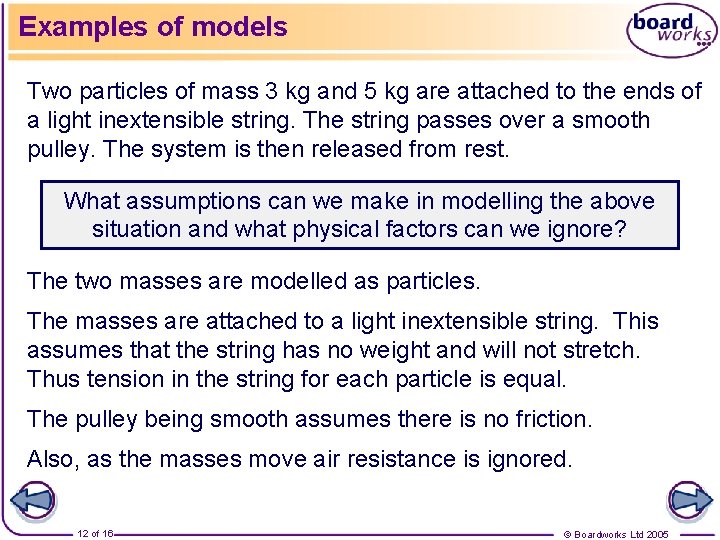 Examples of models

board works

Two particles of mass 3 kg and 5 kg are attached to the ends of a light inextensible string. The string passes over a smooth pulley. The system is then released from rest.

What assumptions can we make in modelling the above situation and what physical factors can we ignore?

The two masses are modelled as particles.

The masses are attached to a light inextensible string. This assumes that the string has no weight and will not stretch. Thus tension in the string for each particle is equal.

The pulley being smooth assumes there is no friction.

Also, as the masses move air resistance is ignored.

12 of 16

© Boardworks Ltd 2005